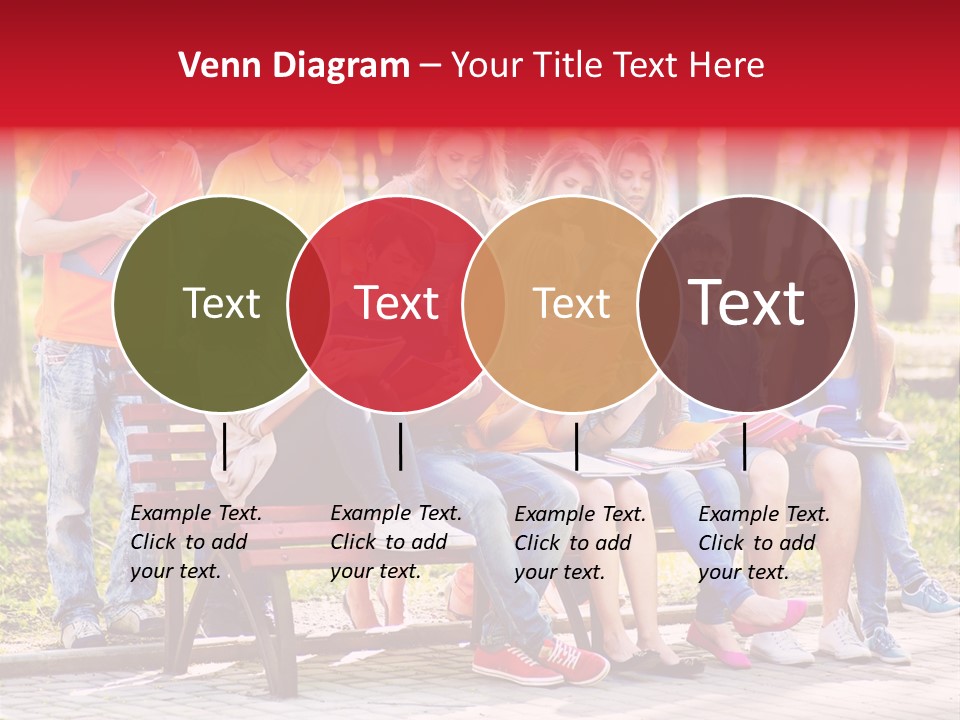 Venn Diagram – Your Title Text Here

Text

Text

Text

Text

Example Text. Click to add your text.

Example Text. Click to add your text.

Example Text. Click to add your text.

Example Text. Click to add your text.